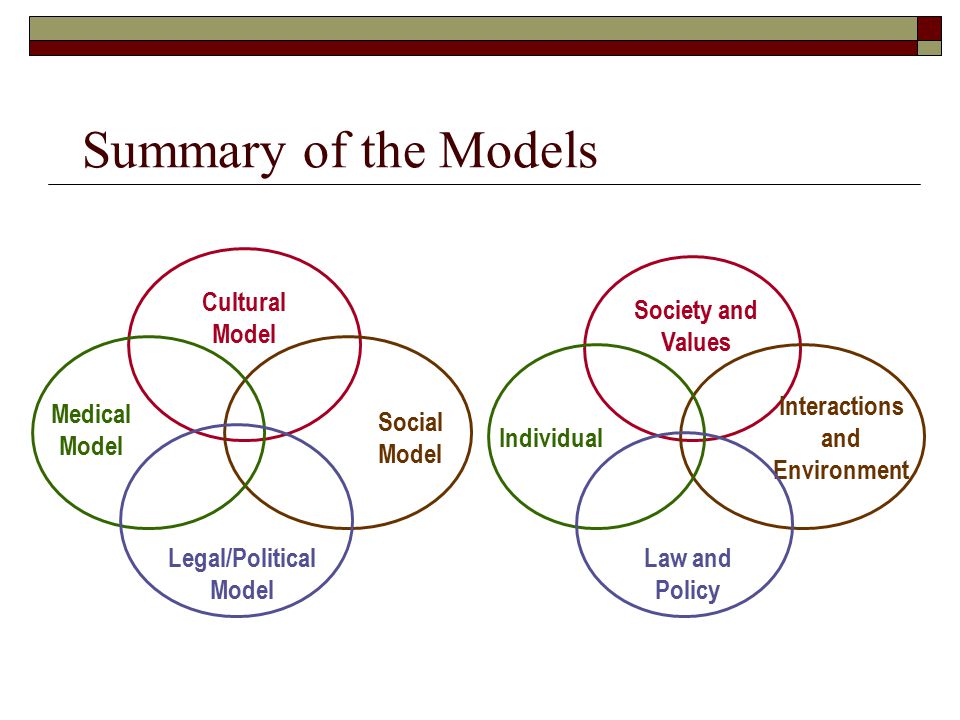 Summary of the Models

Cultural Model

Medical Model

Social Model

Legal/Political Model

Society and Values

Individual

Interactions and Environment

Law and Policy